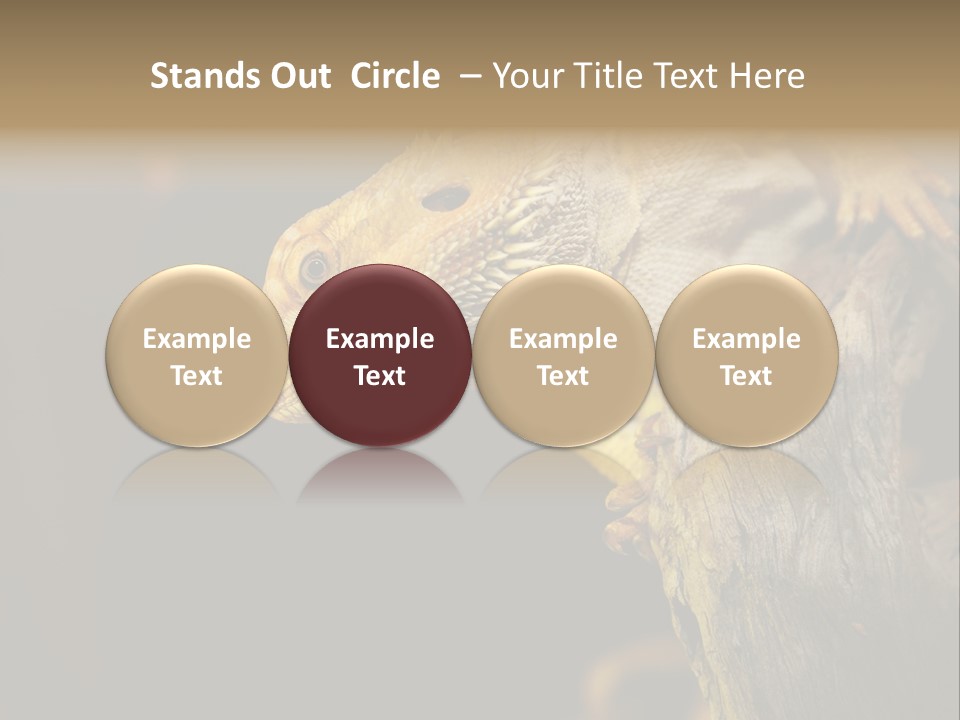 Stands Out Circle – Your Title Text Here

Example Text

Example Text

Example Text

Example Text